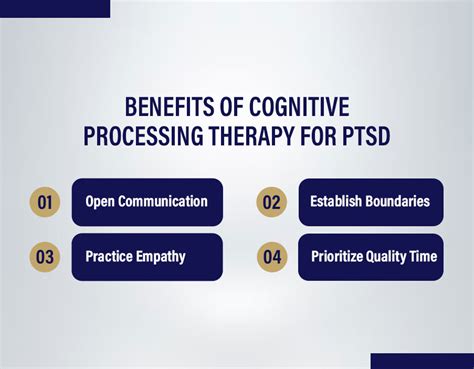 BENEFITS OF COGNITIVE PROCESSING THERAPY FOR PTSD

01 Open Communication

02 Establish Boundaries

03 Practice Empathy

04 Prioritize Quality Time